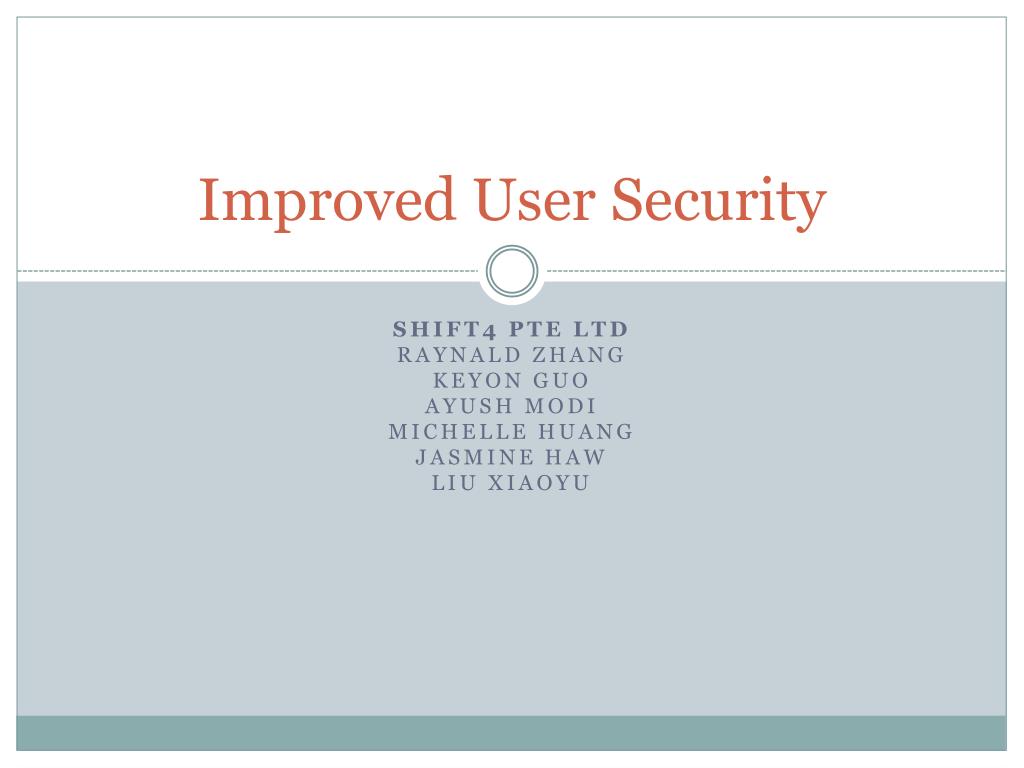 Improved User Security

SHIFT4 PTE LTD
RAYNALD ZHANG
KEYON GUO
AYUSH MODI
MICHELLE HUANG
JASMINE HAW
LIU XIAOYU